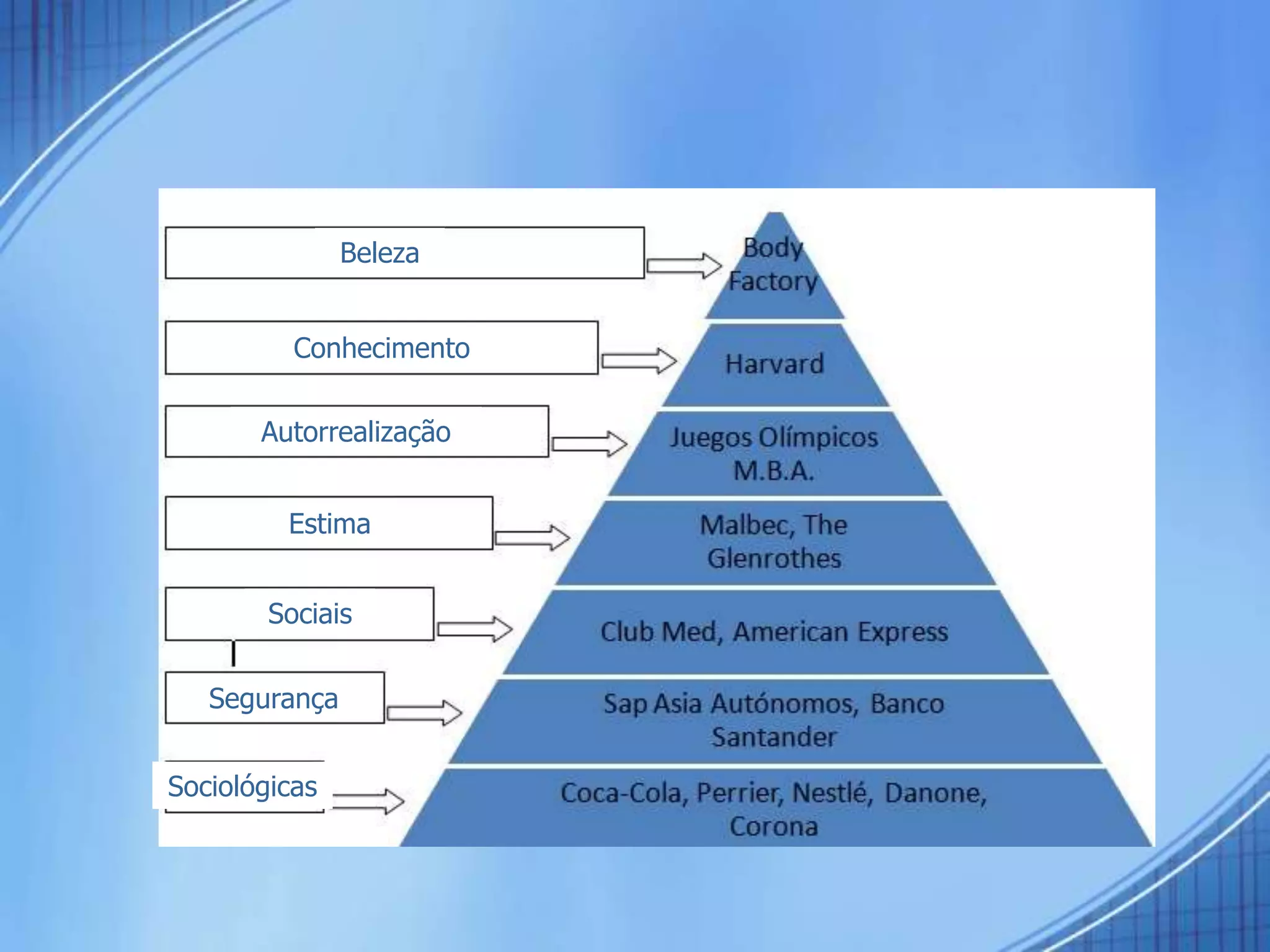 Beleza

Body Factory

Conhecimento

Harvard

Autorrealização

Juegos Olímpicos M.B.A.

Estima

Malbec, The Glenrothes

Sociais

Club Med, American Express

Segurança

Sap Asia Autónomos, Banco Santander

Sociológicas

Coca-Cola, Perrier, Nestlé, Danone, Corona